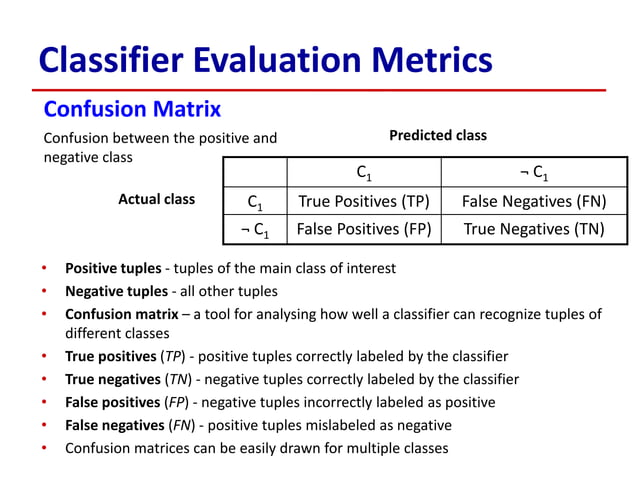 Classifier Evaluation Metrics

Confusion Matrix

Confusion between the positive and negative class

Predicted class

Actual class

| | $C_1$ | $\neg C_1$ |
|---|---|---|
| $C_1$ | True Positives (TP) | False Negatives (FN) |
| $\neg C_1$ | False Positives (FP) | True Negatives (TN) |

• Positive tuples - tuples of the main class of interest
• Negative tuples - all other tuples
• Confusion matrix – a tool for analysing how well a classifier can recognize tuples of different classes
• True positives (TP) - positive tuples correctly labeled by the classifier
• True negatives (TN) - negative tuples correctly labeled by the classifier
• False positives (FP) - negative tuples incorrectly labeled as positive
• False negatives (FN) - positive tuples mislabeled as negative
• Confusion matrices can be easily drawn for multiple classes